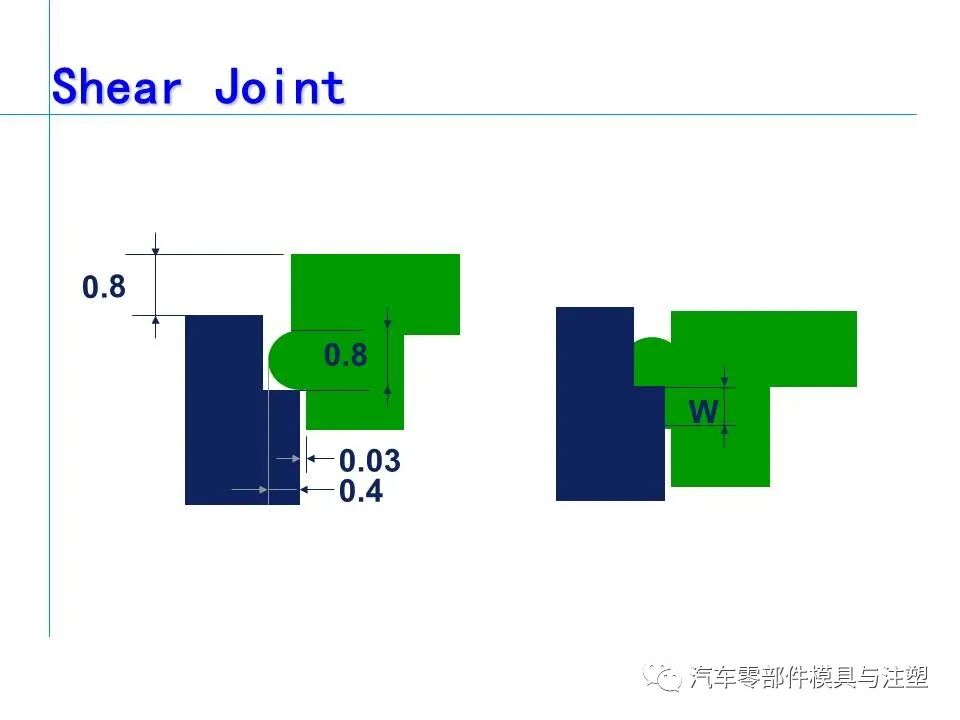 Shear Joint

0.8

0.8

0.03

0.4

W

汽车零部件模具与注塑